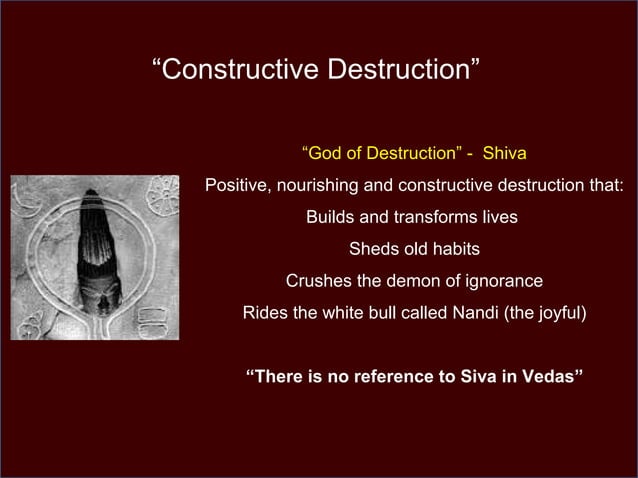 “Constructive Destruction”

“God of Destruction” - Shiva

Positive, nourishing and constructive destruction that:

Builds and transforms lives

Sheds old habits

Crushes the demon of ignorance

Rides the white bull called Nandi (the joyful)

“There is no reference to Siva in Vedas”